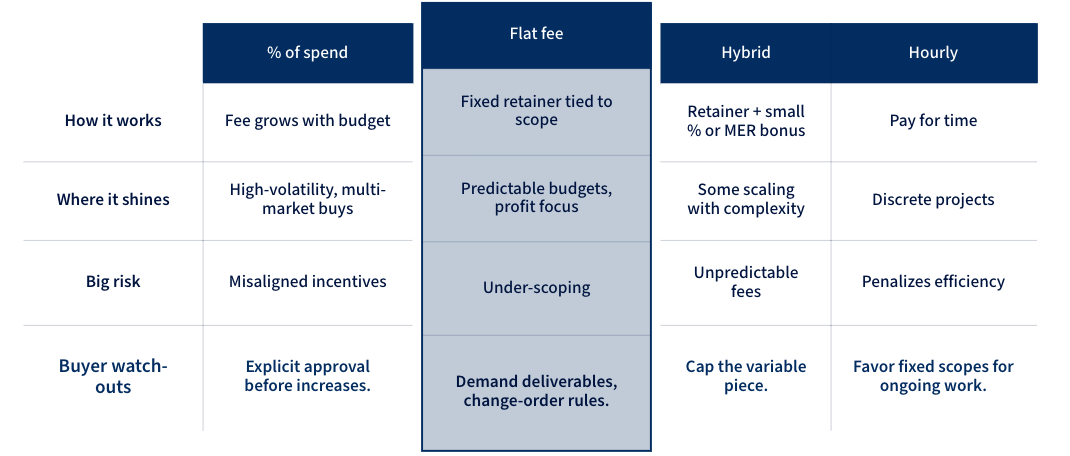 |  | % of spend | Flat fee | Hybrid | Hourly |
|---|---|---|---|---|
| How it works | Fee grows with budget | Fixed retainer tied to scope | Retainer + small % or MER bonus | Pay for time |
| Where it shines | High-volatility, multi-market buys | Predictable budgets, profit focus | Some scaling with complexity | Discrete projects |
| Big risk | Misaligned incentives | Under-scoping | Unpredictable fees | Penalizes efficiency |
| Buyer watch-outs | Explicit approval before increases. | Demand deliverables, change-order rules. | Cap the variable piece. | Favor fixed scopes for ongoing work. |